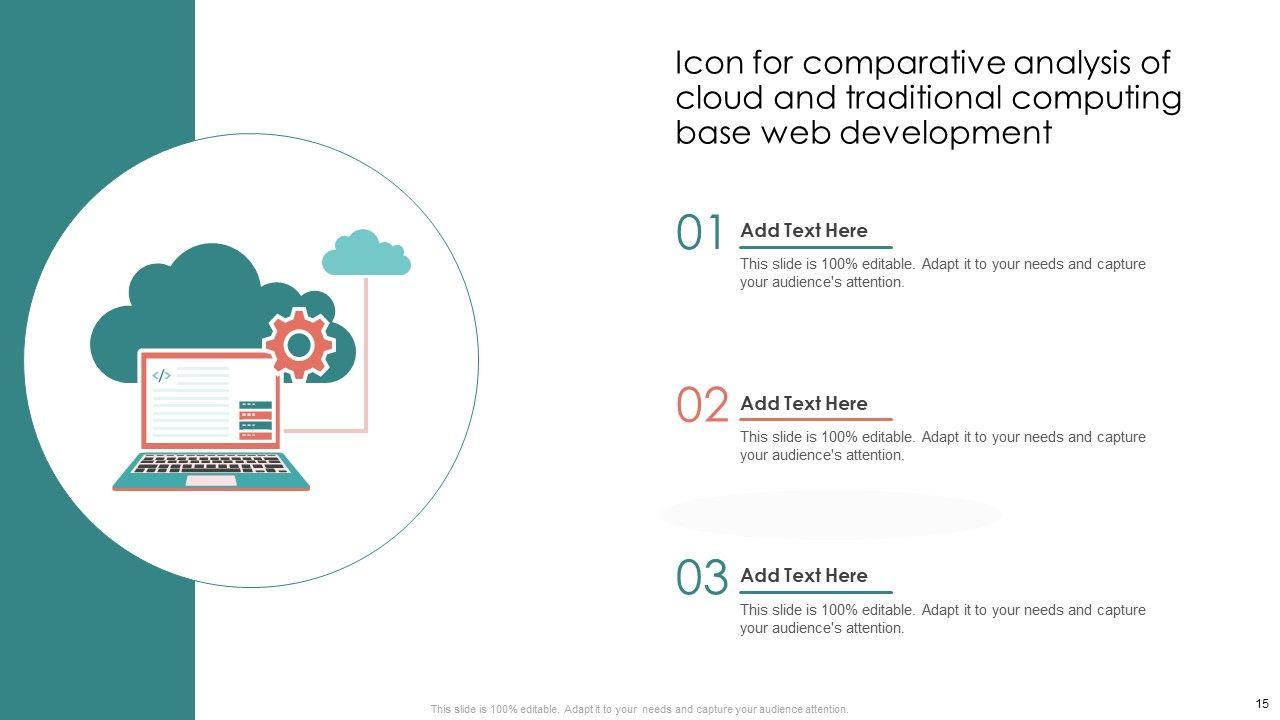 Icon for comparative analysis of cloud and traditional computing base web development

</>

01 Add Text Here
This slide is 100% editable. Adapt it to your needs and capture your audience's attention.

02 Add Text Here
This slide is 100% editable. Adapt it to your needs and capture your audience's attention.

03 Add Text Here
This slide is 100% editable. Adapt it to your needs and capture your audience's attention.

This slide is 100% editable. Adapt it to your needs and capture your audience attention.

15